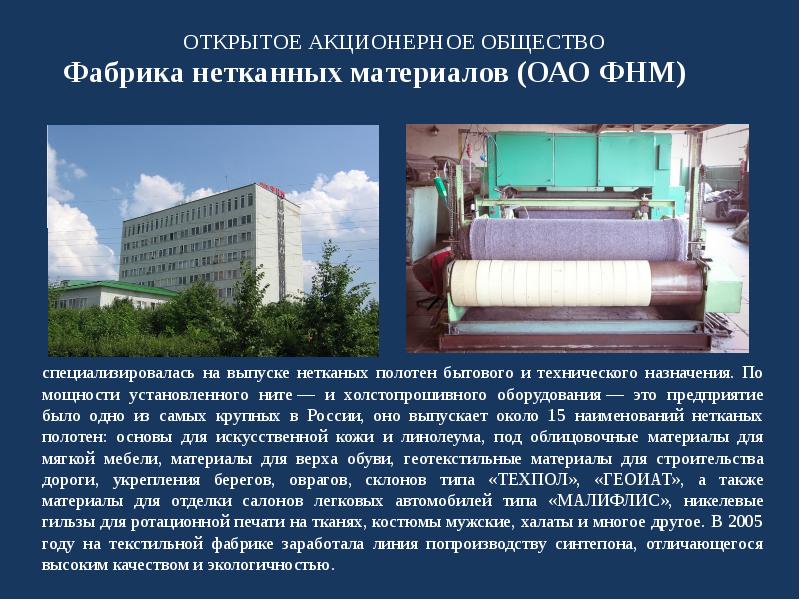 ОТКРЫТОЕ АКЦИОНЕРНОЕ ОБЩЕСТВО
Фабрика нетканных материалов (ОАО ФНМ)

специализировалась на выпуске нетканых полотен бытового и технического назначения. По мощности установленного ните — и холстопрошивного оборудования — это предприятие было одно из самых крупных в России, оно выпускает около 15 наименований нетканых полотен: основы для искусственной кожи и линолеума, под облицовочные материалы для мягкой мебели, материалы для верха обуви, геотекстильные материалы для строительства дороги, укрепления берегов, оврагов, склонов типа «ТЕХПОЛ», «ГЕОИАТ», а также материалы для отделки салонов легковых автомобилей типа «МАЛИФЛИС», никелевые гильзы для ротационной печати на тканях, костюмы мужские, халаты и многое другое. В 2005 году на текстильной фабрике заработала линия попроизводству синтепона, отличающегося высоким качеством и экологичностью.